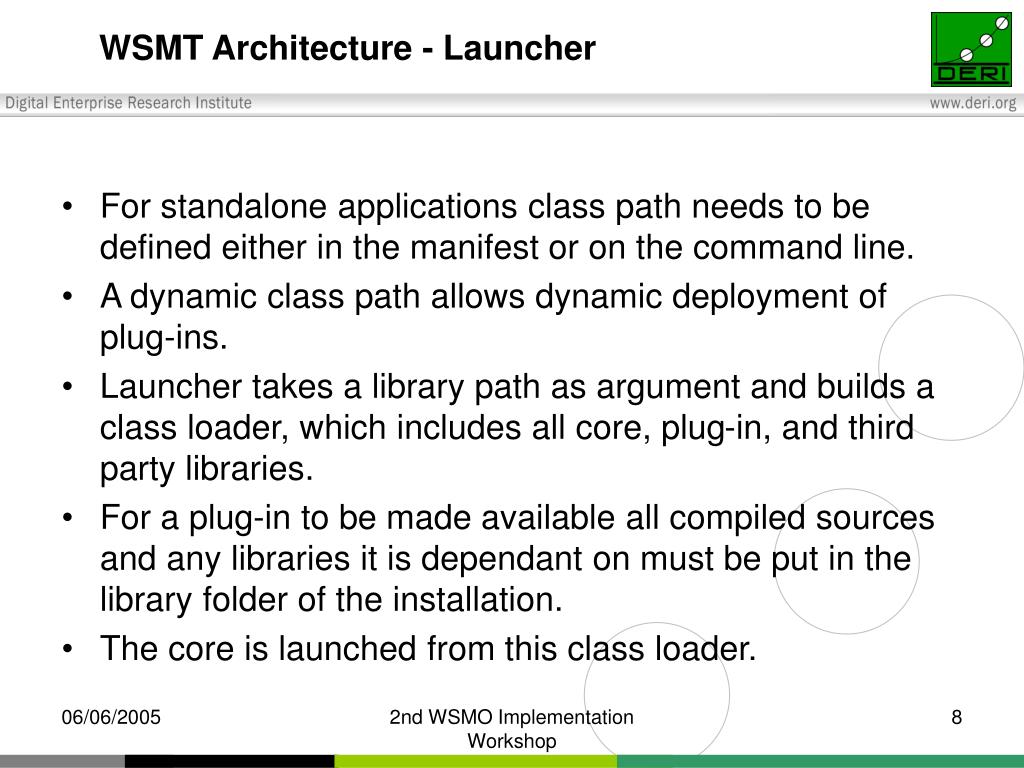 WSMT Architecture - Launcher

DERI

Digital Enterprise Research Institute

www.deri.org

• For standalone applications class path needs to be defined either in the manifest or on the command line.
• A dynamic class path allows dynamic deployment of plug-ins.
• Launcher takes a library path as argument and builds a class loader, which includes all core, plug-in, and third party libraries.
• For a plug-in to be made available all compiled sources and any libraries it is dependant on must be put in the library folder of the installation.
• The core is launched from this class loader.

06/06/2005

2nd WSMO Implementation Workshop

8